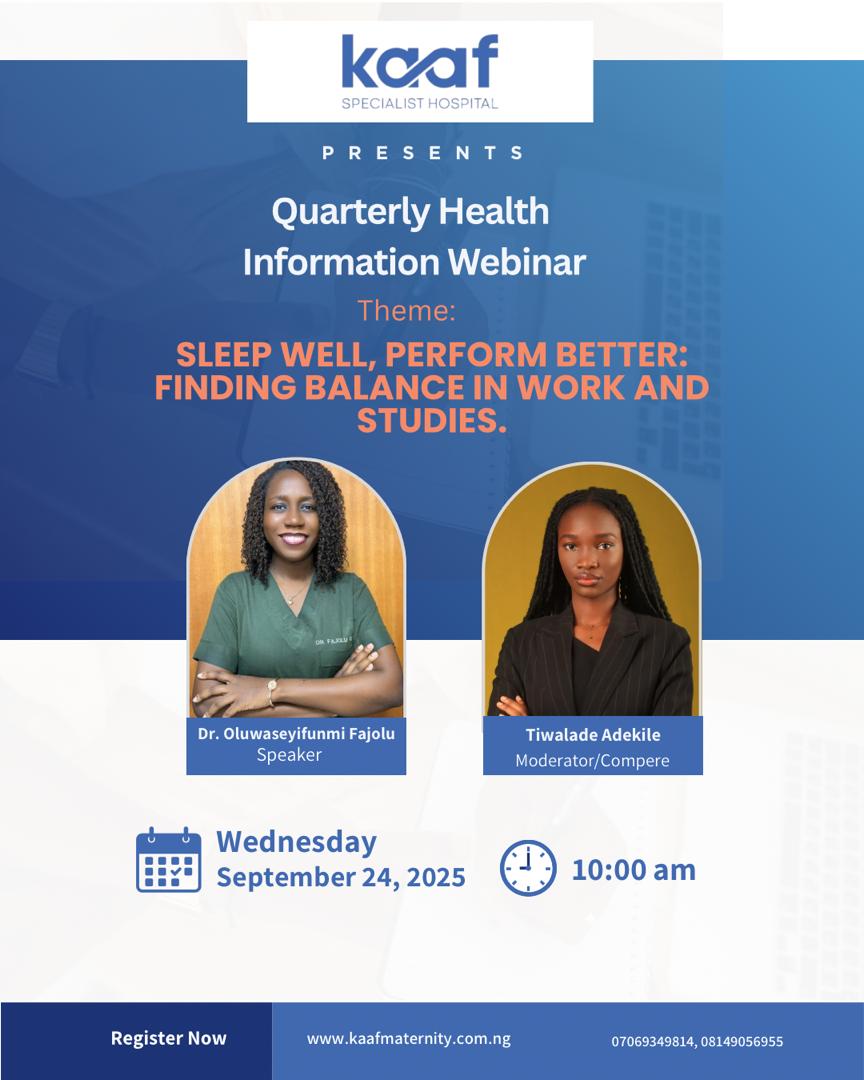 kaaf
SPECIALIST HOSPITAL

PRESENTS

Quarterly Health Information Webinar

Theme:

SLEEP WELL, PERFORM BETTER: FINDING BALANCE IN WORK AND STUDIES.

DR. FAJOLU

Dr. Oluwaseyifunmi Fajolu
Speaker

Tiwalade Adekile
Moderator/Compere

Wednesday
September 24, 2025

10:00 am

Register Now

www.kaafmaternity.com.ng

07069349814, 08149056955